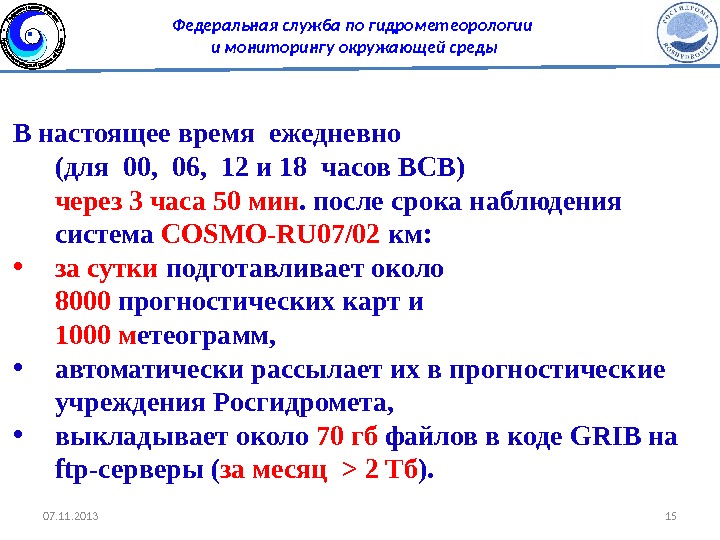 Федеральная служба по гидрометеорологии и мониторингу окружающей среды

РОСГИДРОМЕТ ROSHYDROMET

В настоящее время ежедневно
(для 00, 06, 12 и 18 часов ВСВ)
через 3 часа 50 мин. после срока наблюдения система COSMO-RU07/02 км:

• за сутки подготавливает около 8000 прогностических карт и 1000 метеограмм,
• автоматически рассылает их в прогностические учреждения Росгидромета,
• выкладывает около 70 гб файлов в коде GRIB на ftp-серверы (за месяц > 2 Тб).

07.11.2013

15